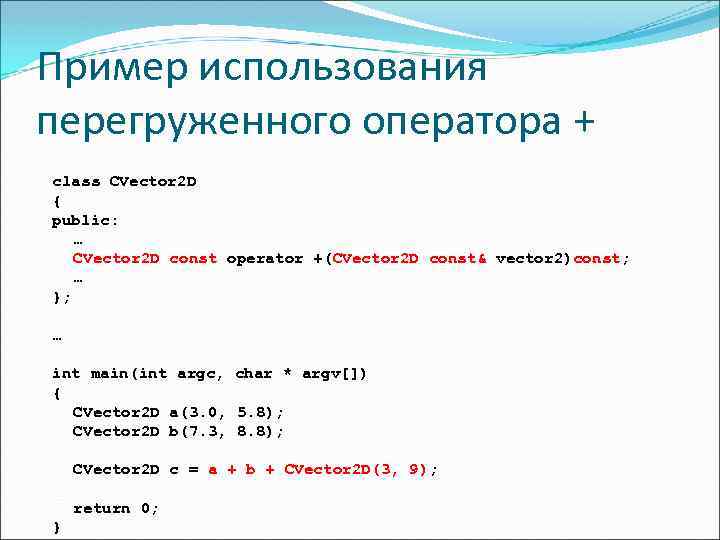 Пример использования перегруженного оператора +

class CVector2D
{
public:
  …
  CVector2D const operator +(CVector2D const& vector2)const;
  …
};

…

int main(int argc, char * argv[])
{
  CVector2D a(3.0, 5.8);
  CVector2D b(7.3, 8.8);

  CVector2D c = a + b + CVector2D(3, 9);

  return 0;
}